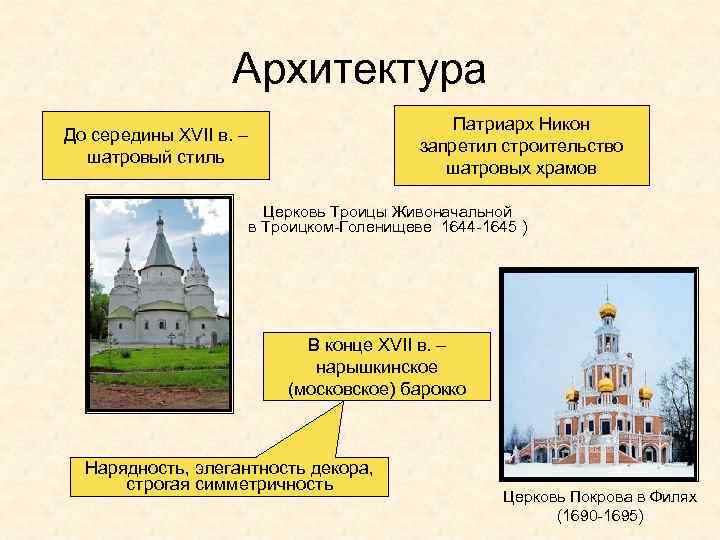 Архитектура

До середины XVII в. – шатровый стиль

Патриарх Никон запретил строительство шатровых храмов

Церковь Троицы Живоначальной в Троицком-Голенищеве 1644-1645 )

В конце XVII в. – нарышкинское (московское) барокко

Нарядность, элегантность декора, строгая симметричность

Церковь Покрова в Филях (1690-1695)